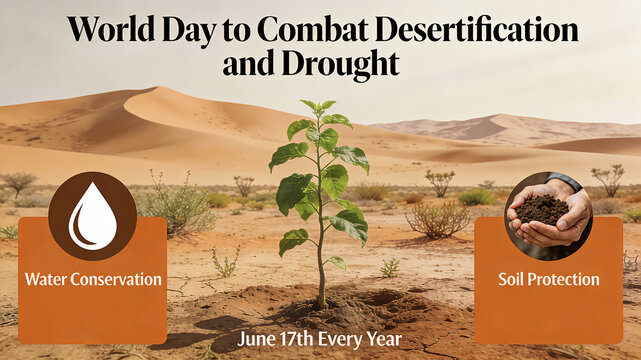 World Day to Combat Desertification and Drought

Water Conservation

Soil Protection

June 17th Every Year